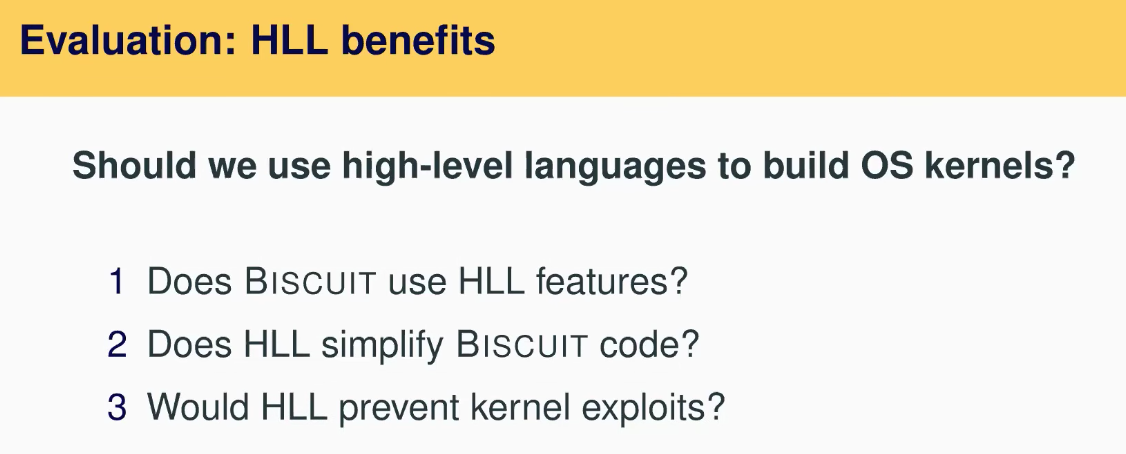 Evaluation: HLL benefits

Should we use high-level languages to build OS kernels?

1 Does BISCUIT use HLL features?
2 Does HLL simplify BISCUIT code?
3 Would HLL prevent kernel exploits?